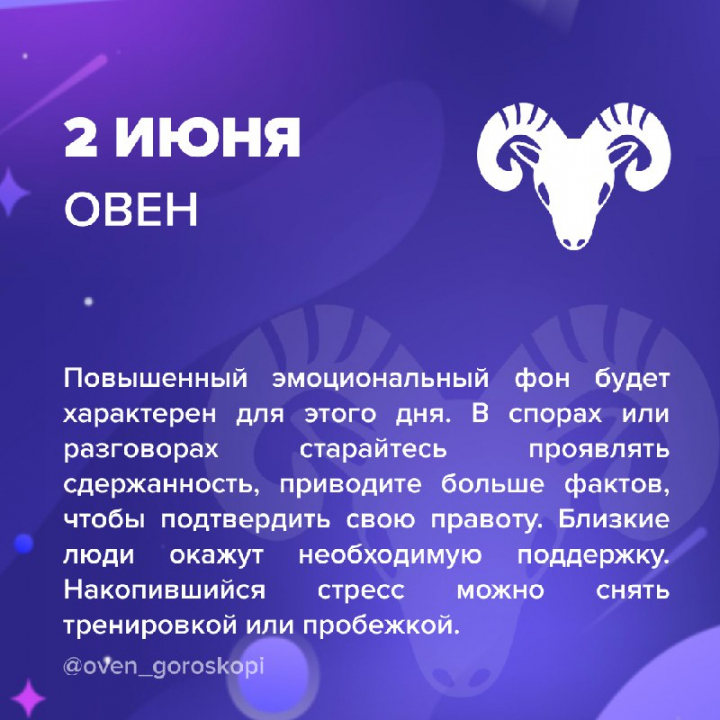 2 ИЮНЯ
ОВЕН

Повышенный эмоциональный фон будет характерен для этого дня. В спорах или разговорах старайтесь проявлять сдержанность, приводите больше фактов, чтобы подтвердить свою правоту. Близкие люди окажут необходимую поддержку. Накопившийся стресс можно снять тренировкой или пробежкой.

@oven_goroskopi